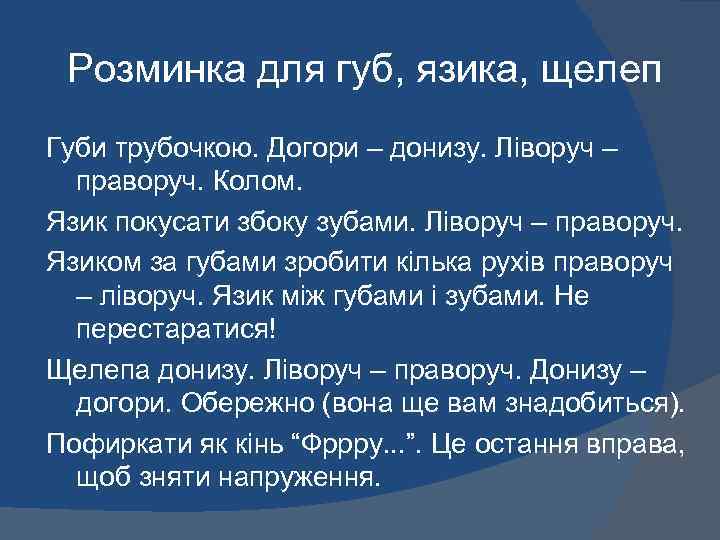 Розминка для губ, язика, щелеп

Губи трубочкою. Догори – донизу. Ліворуч – праворуч. Колом.

Язик покусати збоку зубами. Ліворуч – праворуч.

Язиком за губами зробити кілька рухів праворуч – ліворуч. Язик між губами і зубами. Не перестаратися!

Щелепа донизу. Ліворуч – праворуч. Донизу – догори. Обережно (вона ще вам знадобиться).

Пофиркати як кінь “Фррру...”. Це остання вправа, щоб зняти напруження.